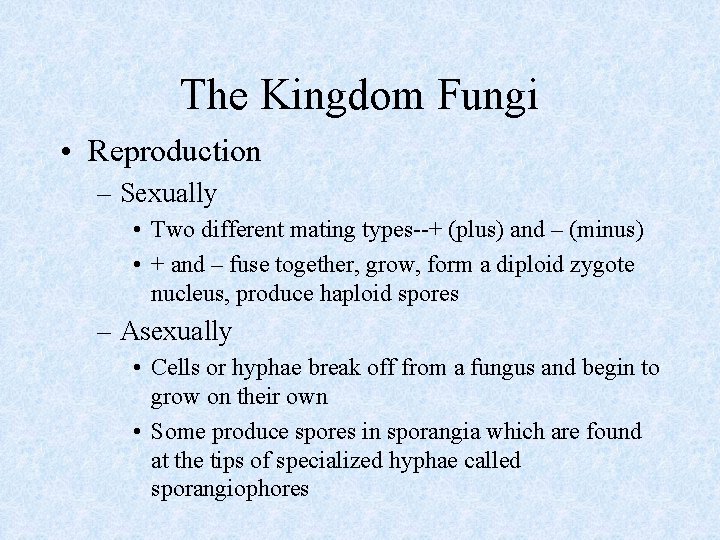 The Kingdom Fungi

• Reproduction
– Sexually
• Two different mating types--+ (plus) and – (minus)
• + and – fuse together, grow, form a diploid zygote nucleus, produce haploid spores
– Asexually
• Cells or hyphae break off from a fungus and begin to grow on their own
• Some produce spores in sporangia which are found at the tips of specialized hyphae called sporangiophores